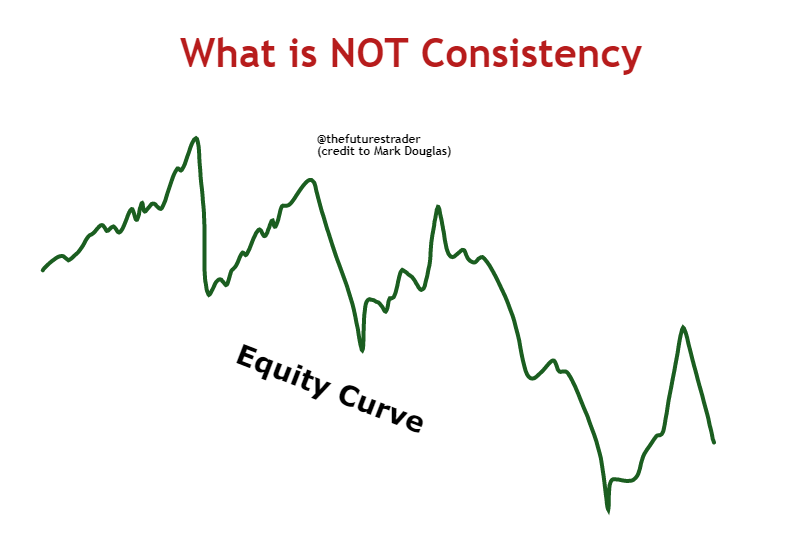 What is NOT Consistency

@thefuturestrader
(credit to Mark Douglas)

Equity Curve